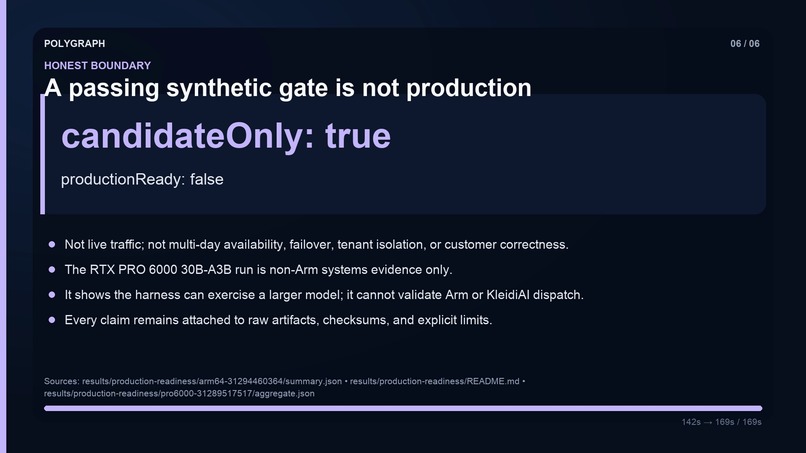 POLYGRAPH

06 / 06

HONEST BOUNDARY

A passing synthetic gate is not production

candidateOnly: true

productionReady: false

- Not live traffic; not multi-day availability, failover, tenant isolation, or customer correctness.
- The RTX PRO 6000 30B-A3B run is non-Arm systems evidence only.
- It shows the harness can exercise a larger model; it cannot validate Arm or KleidiAI dispatch.
- Every claim remains attached to raw artifacts, checksums, and explicit limits.

Sources: results/production-readiness/arm64-31294460364/summary.json • results/production-readiness/README.md • results/production-readiness/pro6000-31289517517/aggregate.json

142s → 169s / 169s